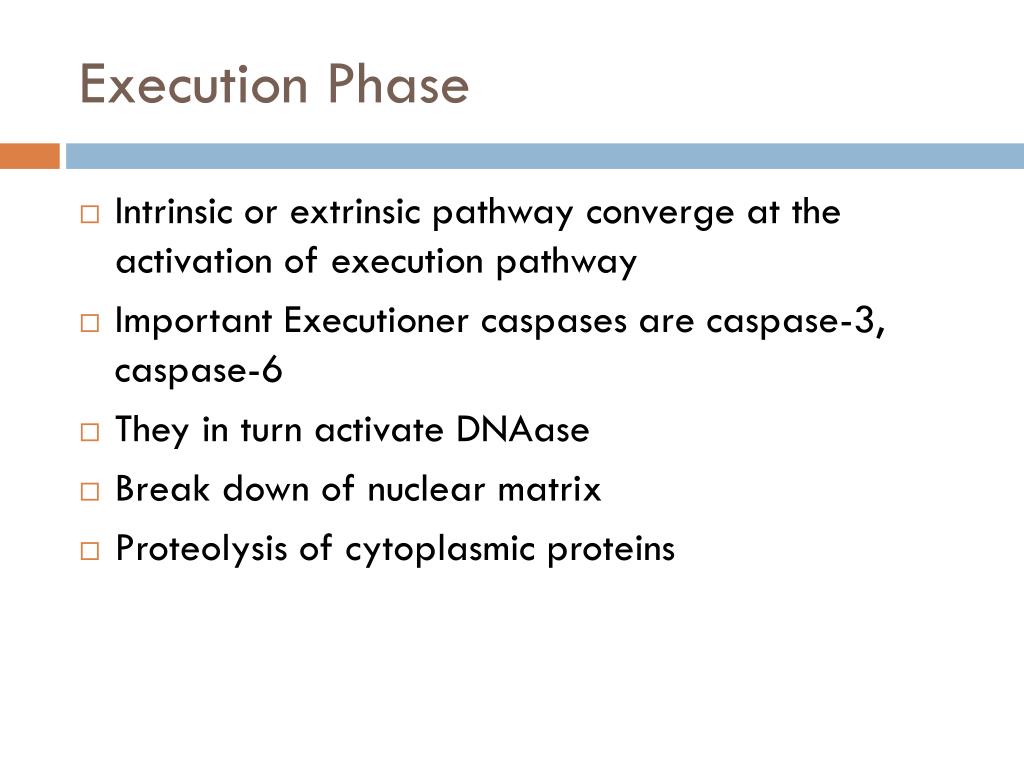 Execution Phase

□ Intrinsic or extrinsic pathway converge at the activation of execution pathway

□ Important Executioner caspases are caspase-3, caspase-6

□ They in turn activate DNAase

□ Break down of nuclear matrix

□ Proteolysis of cytoplasmic proteins